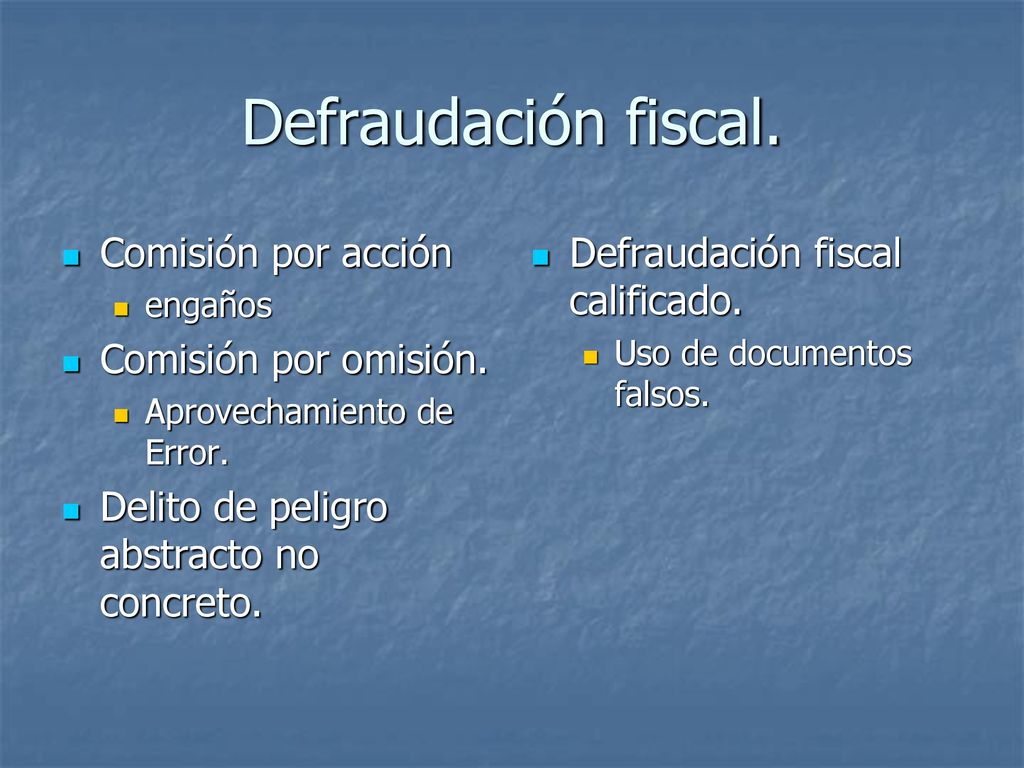 Defraudación fiscal.

Comisión por acción

engaños

Comisión por omisión.

Aprovechamiento de Error.

Delito de peligro abstracto no concreto.

Defraudación fiscal calificado.

Uso de documentos falsos.